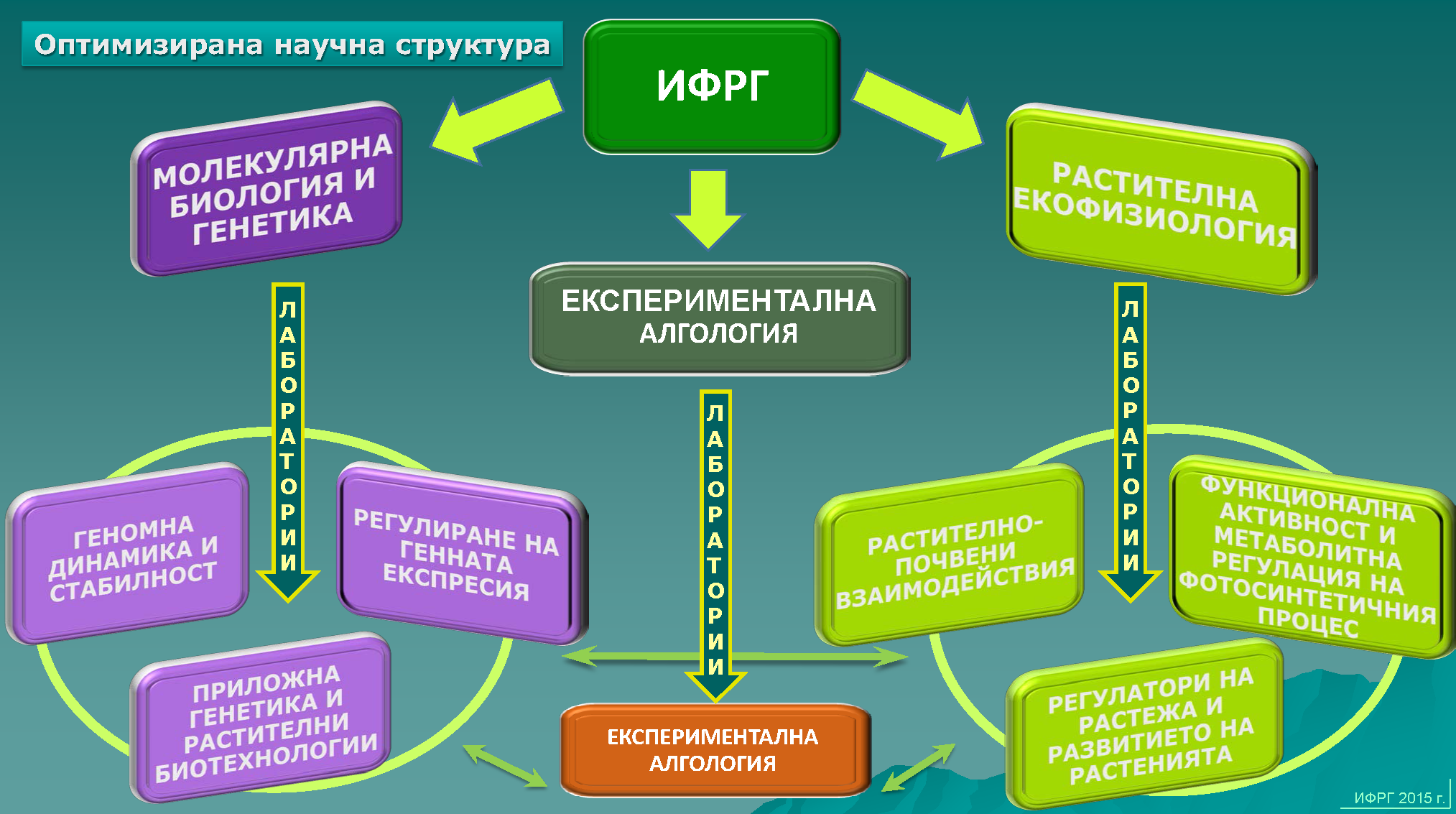 Оптимизирана научна структура

ИФРГ

МОЛЕКУЛЯРНА БИОЛОГИЯ И ГЕНЕТИКА

ЕКСПЕРИМЕНТАЛНА АЛГОЛОГИЯ

РАСТИТЕЛНА ЕКОФИЗИОЛОГИЯ

ЛАБОРАТОРИИ

ЛАБОРАТОРИИ

ЛАБОРАТОРИИ

ГЕНОМНА ДИНАМИКА И СТАБИЛНОСТ

РЕГУЛИРАНЕ НА ГЕННАТА ЕКСПРЕСИЯ

ПРИЛОЖНА ГЕНЕТИКА И РАСТИТЕЛНИ БИОТЕХНОЛОГИИ

ЕКСПЕРИМЕНТАЛНА АЛГОЛОГИЯ

РАСТИТЕЛНО-ПОЧВЕНИ ВЗАИМОДЕЙСТВИЯ

ФУНКЦИОНАЛНА АКТИВНОСТ И МЕТАБОЛИТНА РЕГУЛАЦИЯ НА ФОТОСИНТЕТИЧНИЯ ПРОЦЕС

РЕГУЛАТОРИ НА РАСТЕЖА И РАЗВИТИЕТО НА РАСТЕНИЯТА

ИФРГ 2015 г.